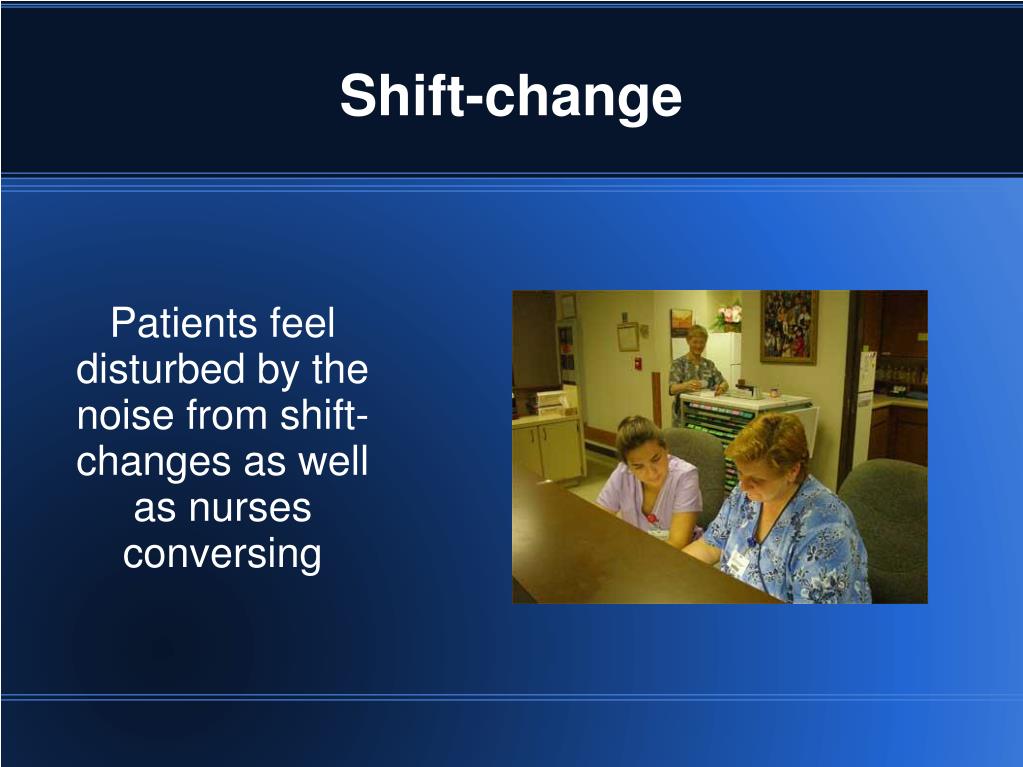 Shift-change

Patients feel disturbed by the noise from shift-changes as well as nurses conversing